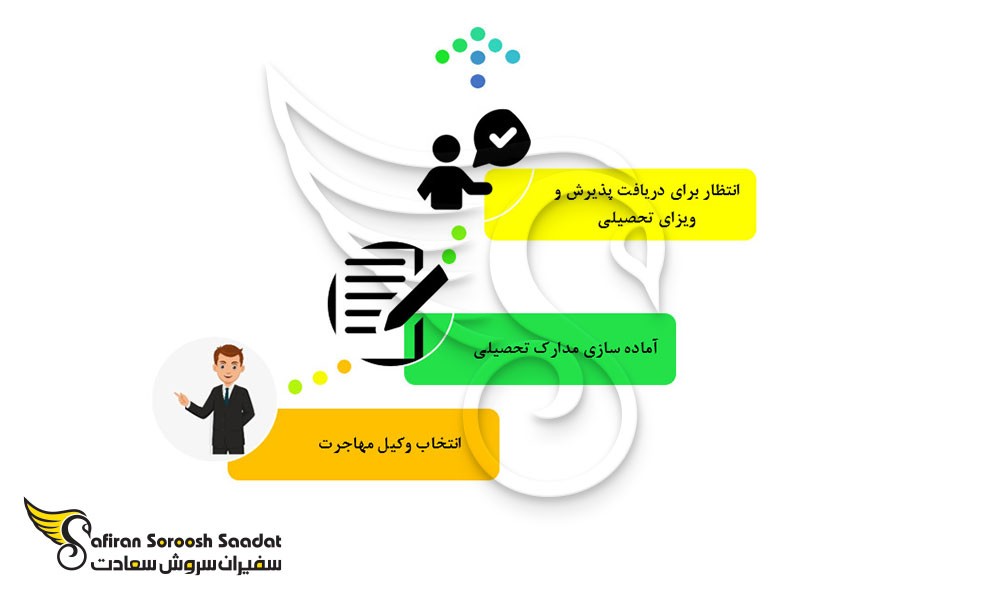 انتظار برای دریافت پذیرش و ویزای تحصیلی

آماده سازی مدارک تحصیلی

انتخاب وکیل مهاجرت

Safiran Soroosh Saadat
سفیران سروش سعادت